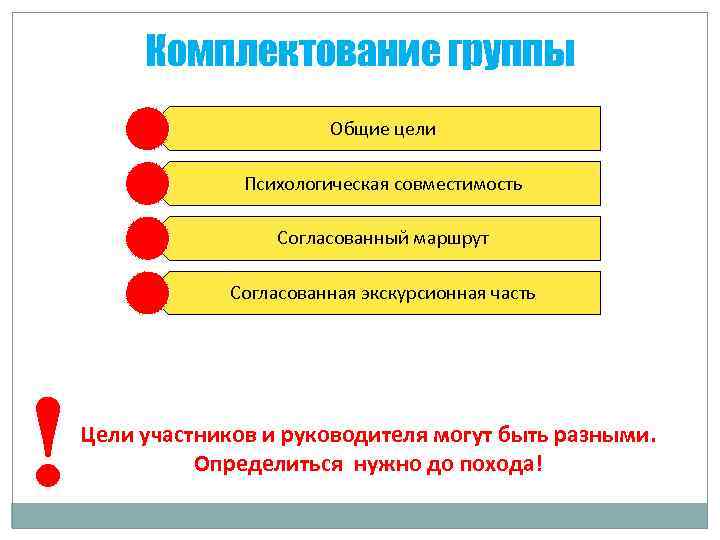 Комплектование группы

Общие цели

Психологическая совместимость

Согласованный маршрут

Согласованная экскурсионная часть

!

Цели участников и руководителя могут быть разными. Определиться нужно до похода!